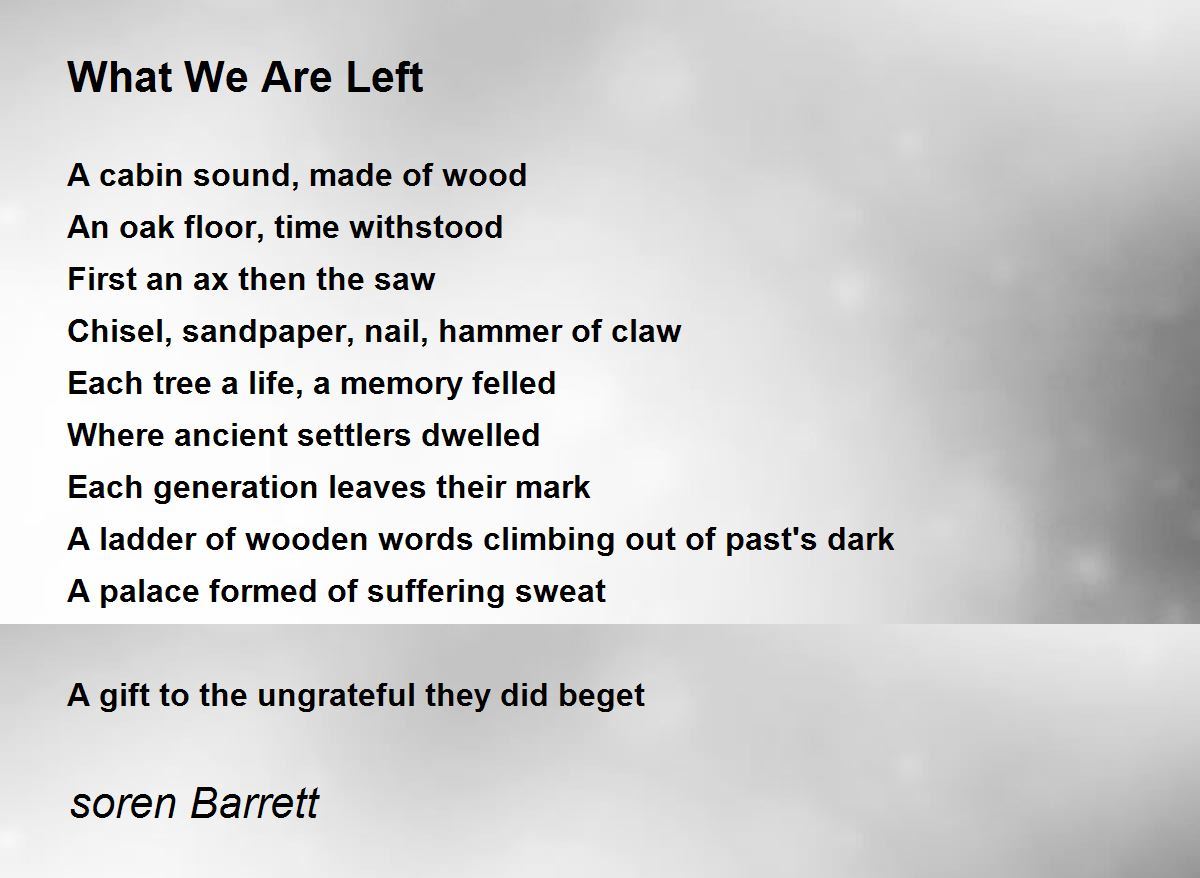 What We Are Left

A cabin sound, made of wood
An oak floor, time withstood
First an ax then the saw
Chisel, sandpaper, nail, hammer of claw
Each tree a life, a memory felled
Where ancient settlers dwelled
Each generation leaves their mark
A ladder of wooden words climbing out of past's dark
A palace formed of suffering sweat

A gift to the ungrateful they did beget

soren Barrett